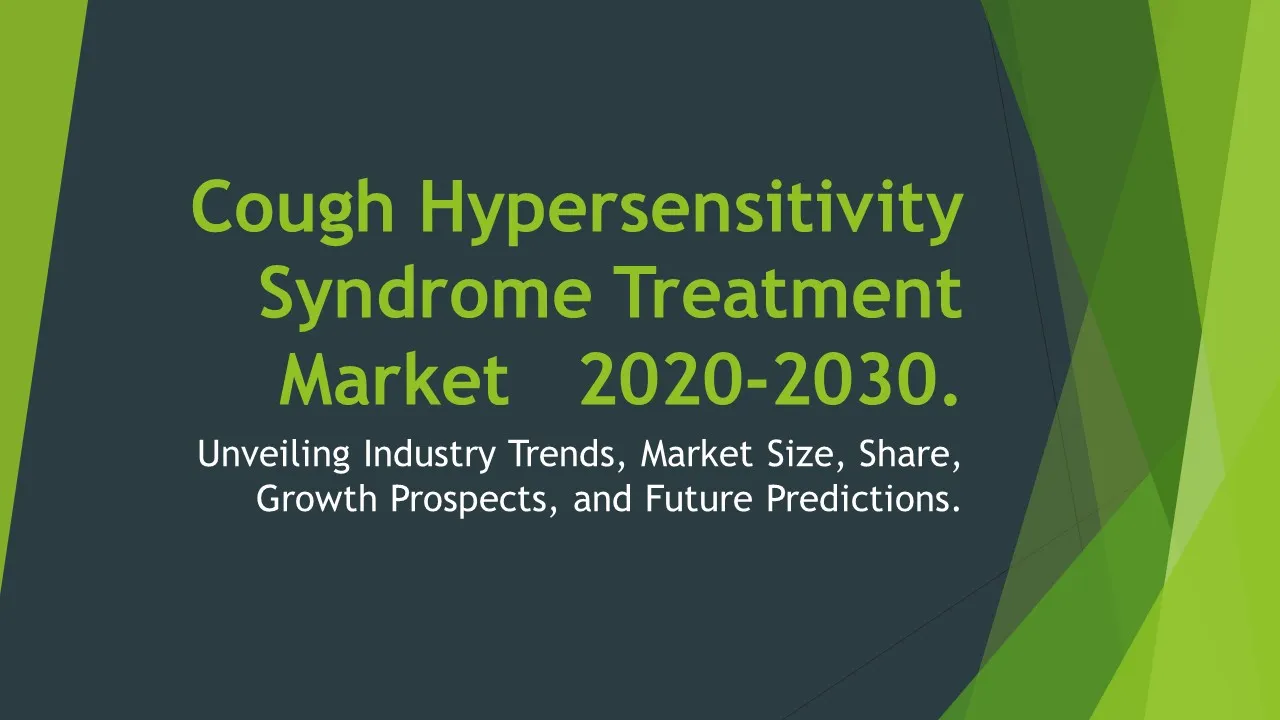 Cough Hypersensitivity Syndrome Treatment Market 2020-2030.

Unveiling Industry Trends, Market Size, Share, Growth Prospects, and Future Predictions.